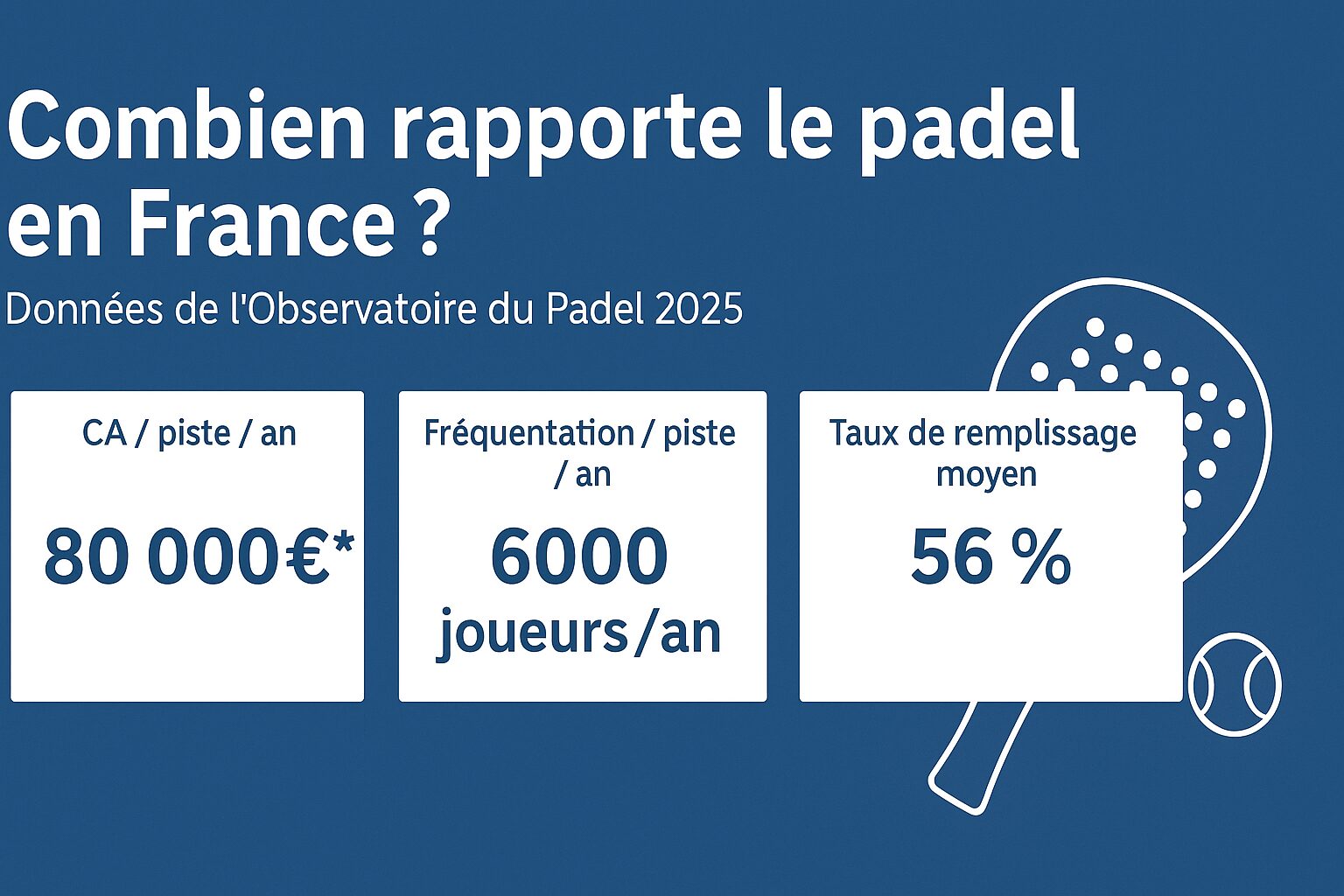 Combien rapporte le padel en France ?

Données de l'Observatoire du Padel 2025

CA / piste / an

80 000€*

Fréquentation / piste / an

6000 joueurs/an

Taux de remplissage moyen

56 %